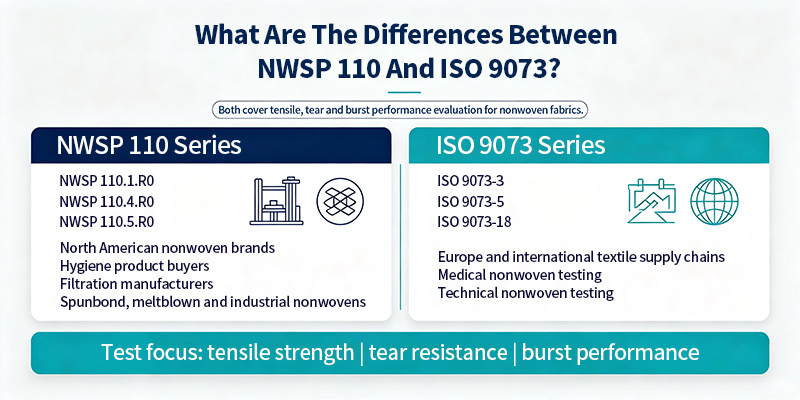 What Are The Differences Between NWSP 110 And ISO 9073?

Both cover tensile, tear and burst performance evaluation for nonwoven fabrics.

NWSP 110 Series

NWSP 110.1.R0
NWSP 110.4.R0
NWSP 110.5.R0

North American nonwoven brands
Hygiene product buyers
Filtration manufacturers
Spunbond, meltblown and industrial nonwovens

ISO 9073 Series

ISO 9073-3
ISO 9073-5
ISO 9073-18

Europe and international textile supply chains
Medical nonwoven testing
Technical nonwoven testing

Test focus: tensile strength | tear resistance | burst performance